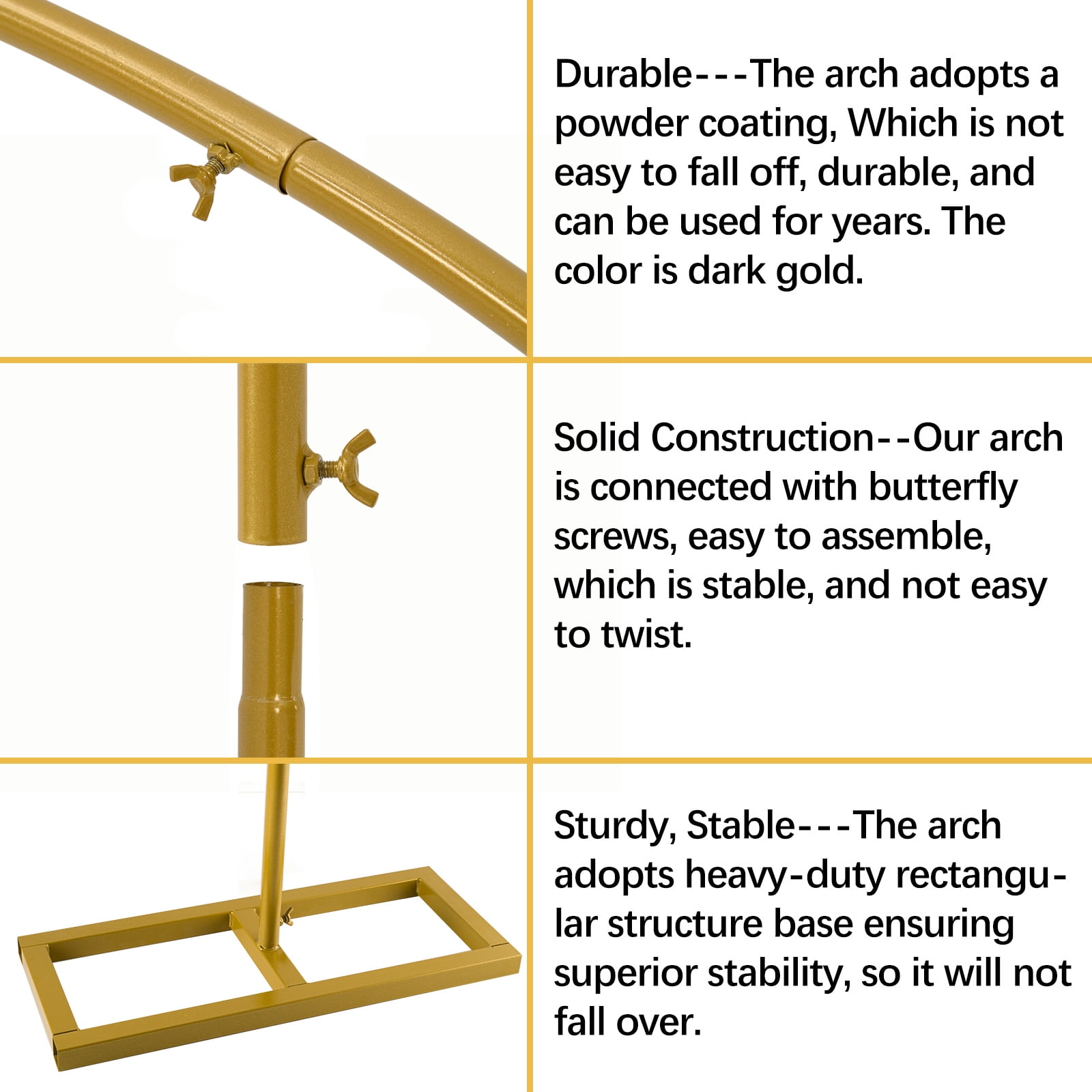 Durable---The arch adopts a powder coating, Which is not easy to fall off, durable, and can be used for years. The color is dark gold.

Solid Construction--Our arch is connected with butterfly screws, easy to assemble, which is stable, and not easy to twist.

Sturdy, Stable---The arch adopts heavy-duty rectangular structure base ensuring superior stability, so it will not fall over.